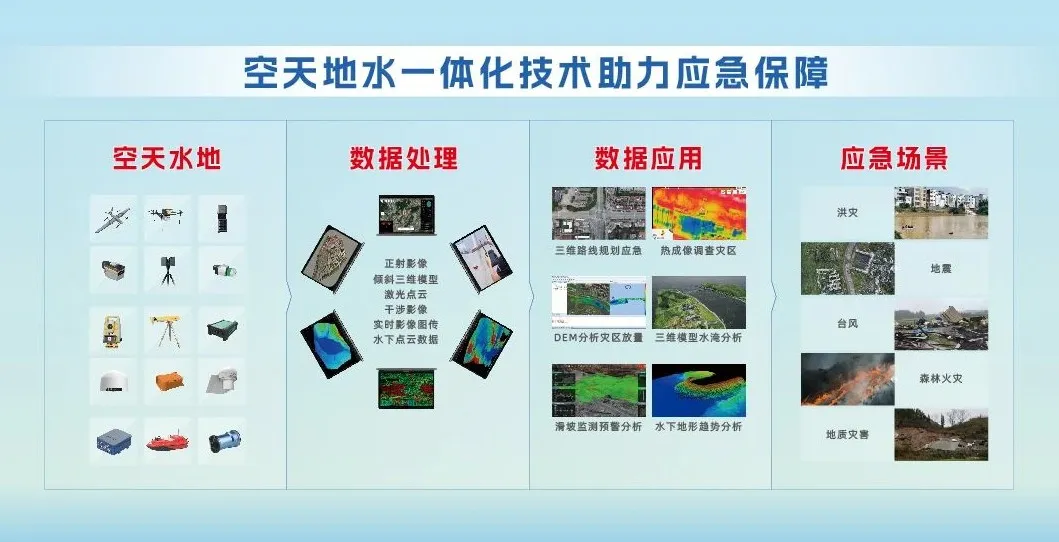 空天地水一体化技术助力应急保障

空天水地

数据处理

正射影像
倾斜三维模型
激光点云
干涉影像
实时影像图传
水下点云数据

数据应用

三维路线规划应急
热成像调查灾区
DEM分析灾区放量
三维模型水淹分析
滑坡监测预警分析
水下地形趋势分析

应急场景

洪灾
地震
台风
森林火灾
地质灾害